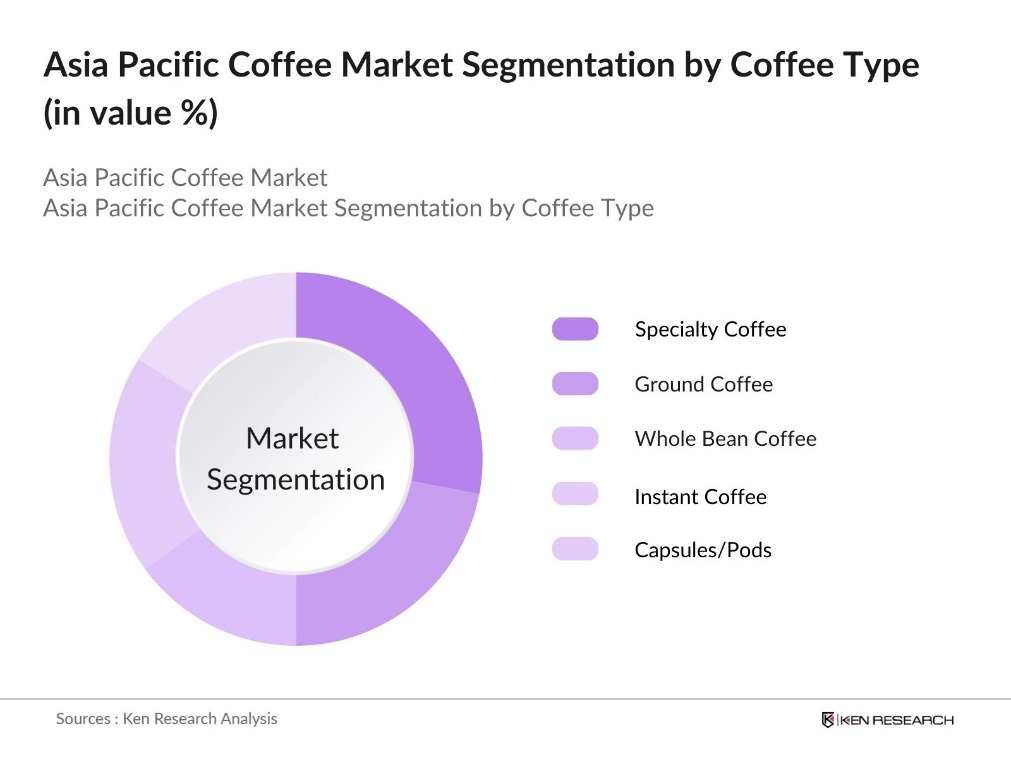 Asia Pacific Coffee Market Segmentation by Coffee Type (in value %)

Asia Pacific Coffee Market
Asia Pacific Coffee Market Segmentation by Coffee Type

Market Segmentation

Specialty Coffee
Ground Coffee
Whole Bean Coffee
Instant Coffee
Capsules/Pods

Sources : Ken Research Analysis

KEN RESEARCH